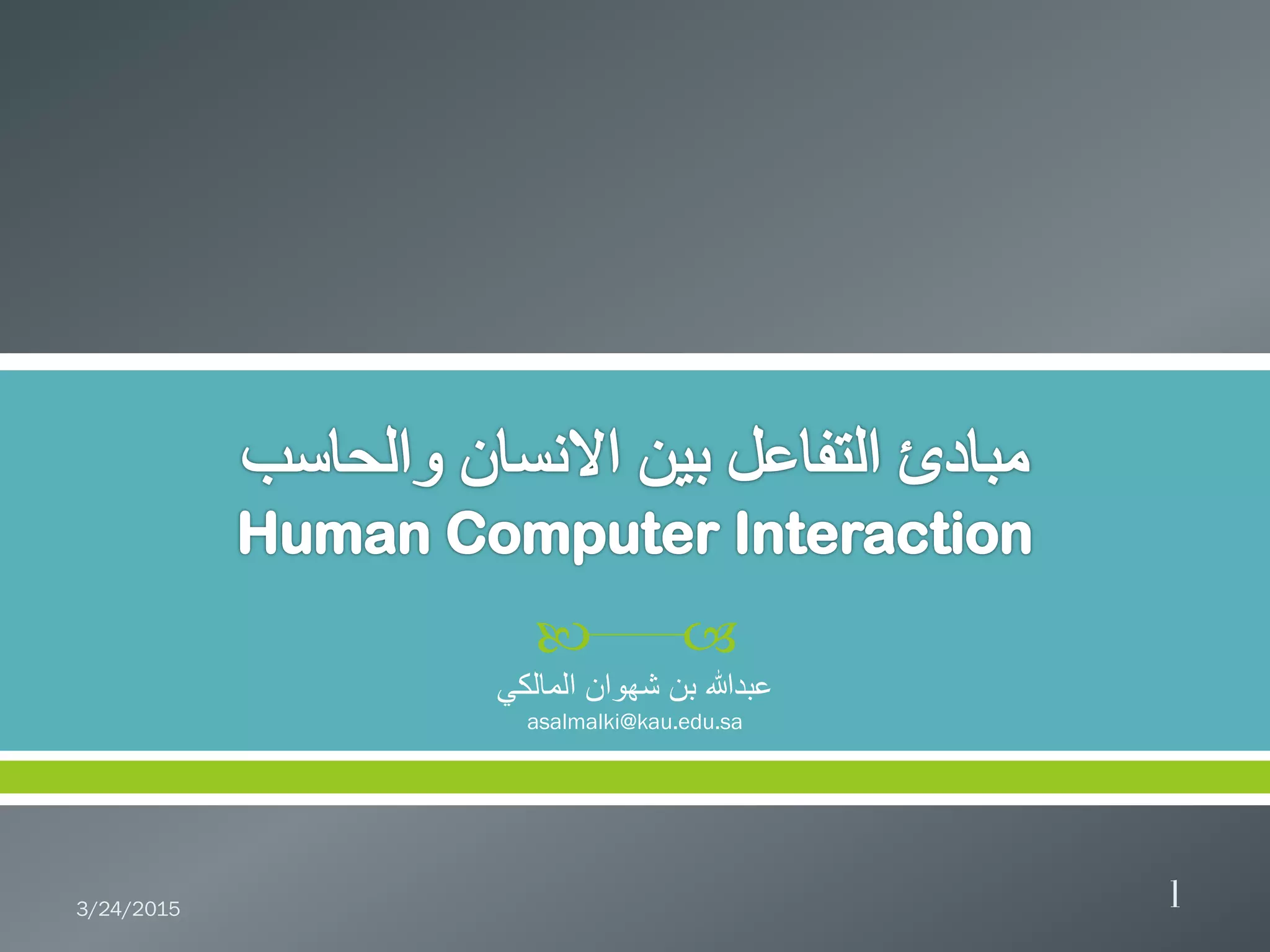 مبادئ التفاعل بين الانسان والحاسب
Human Computer Interaction

عبدالله بن شهوان المالكي
asalmalki@kau.edu.sa

3/24/2015

1